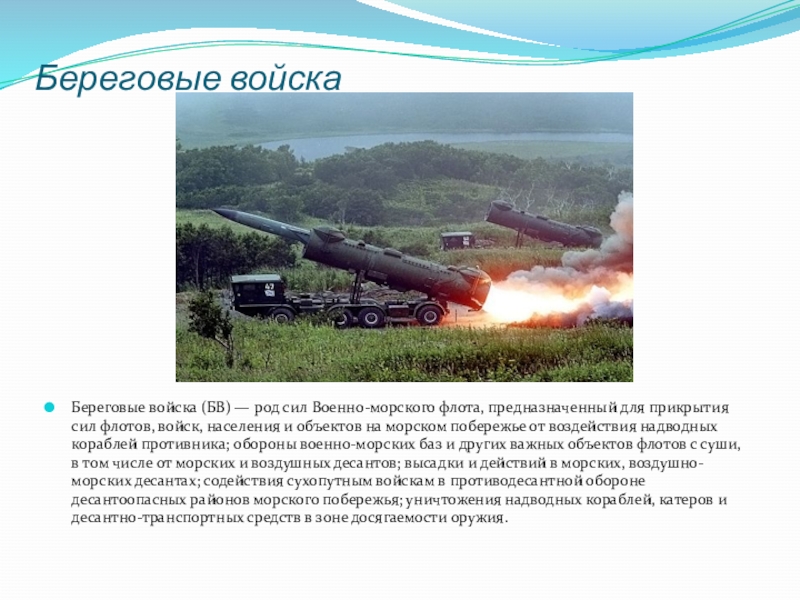 Береговые войска

Береговые войска (БВ) — род сил Военно-морского флота, предназначенный для прикрытия сил флотов, войск, населения и объектов на морском побережье от воздействия надводных кораблей противника; обороны военно-морских баз и других важных объектов флотов с суши, в том числе от морских и воздушных десантов; высадки и действий в морских, воздушно-морских десантах; содействия сухопутным войскам в противодесантной обороне десантоопасных районов морского побережья; уничтожения надводных кораблей, катеров и десантно-транспортных средств в зоне досягаемости оружия.